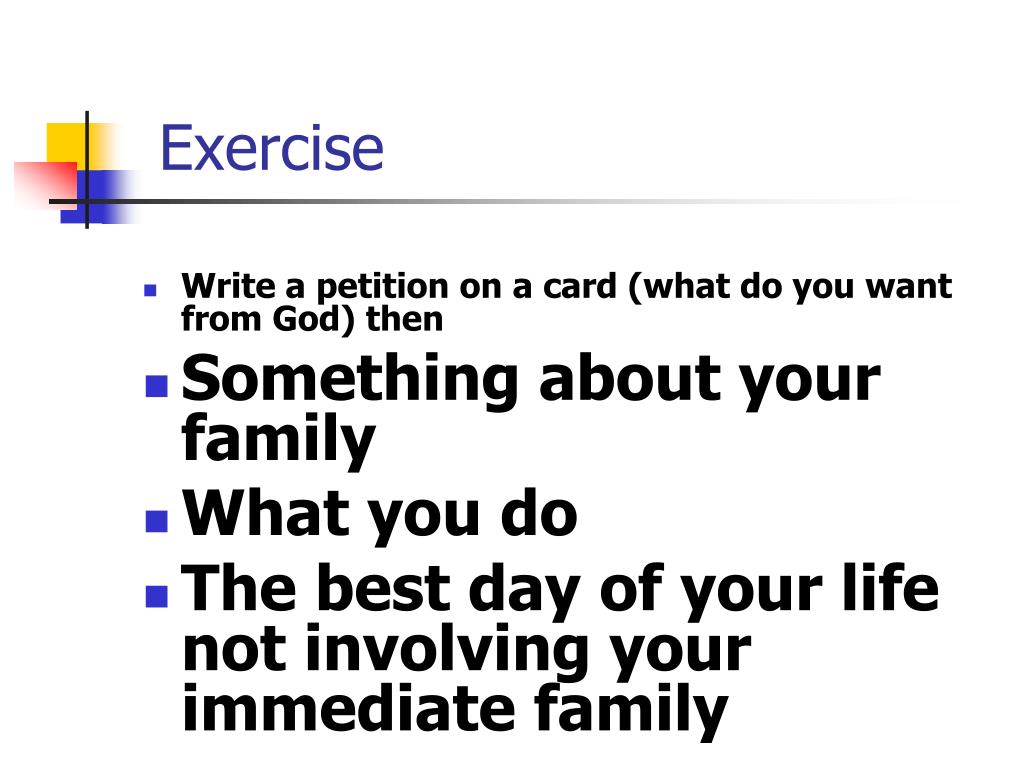 Exercise

- Write a petition on a card (what do you want from God) then
- Something about your family
- What you do
- The best day of your life not involving your immediate family